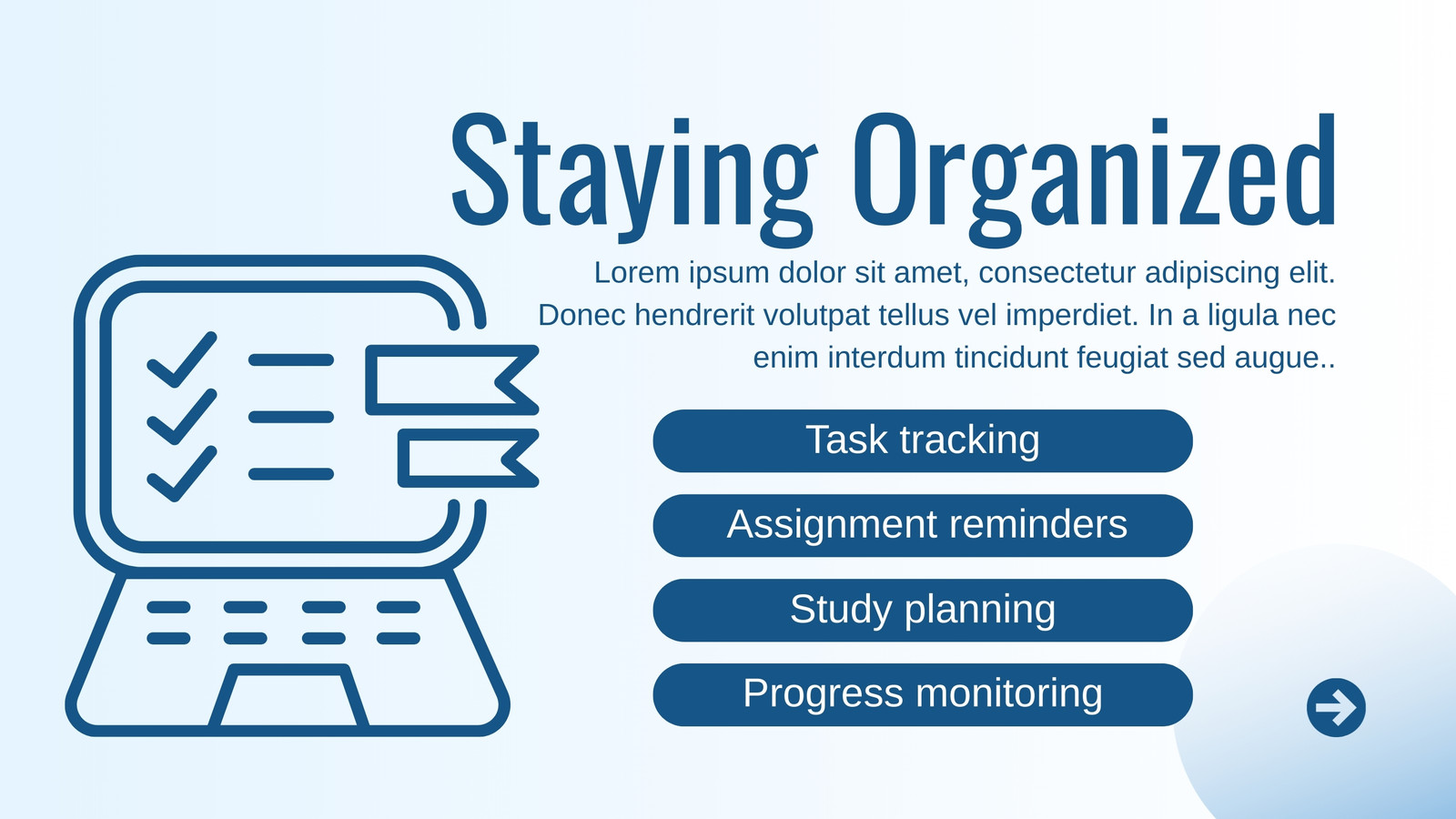 Staying Organized

Lorem ipsum dolor sit amet, consectetur adipiscing elit. Donec hendrerit volutpat tellus vel imperdiet. In a ligula nec enim interdum tincidunt feugiat sed augue..

Task tracking

Assignment reminders

Study planning

Progress monitoring